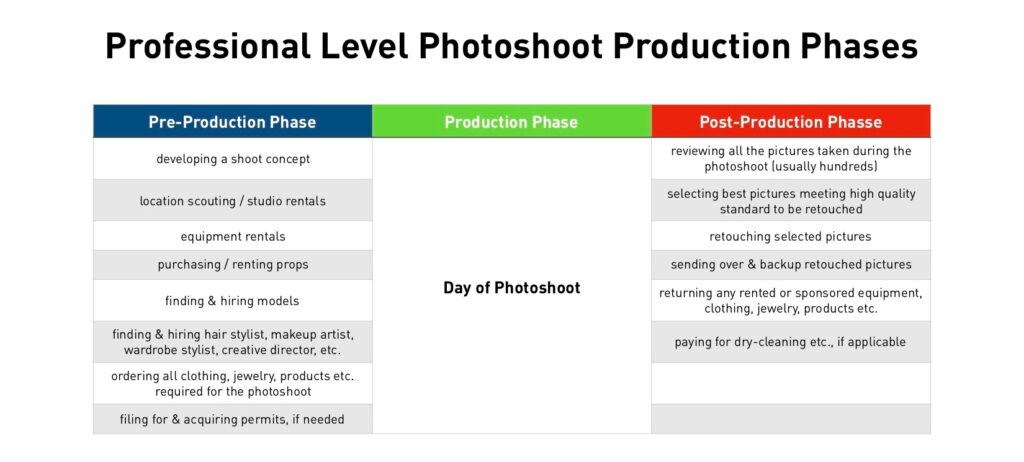 Professional Level Photoshoot Production Phases

| Pre-Production Phase | Production Phase | Post-Production Phasse |
|---|---|---|
| developing a shoot concept | Day of Photoshoot | reviewing all the pictures taken during the photoshoot (usually hundreds) |
| location scouting / studio rentals | | selecting best pictures meeting high quality standard to be retouched |
| equipment rentals | | retouching selected pictures |
| purchasing / renting props | | sending over & backup retouched pictures |
| finding & hiring models | | returning any rented or sponsored equipment, clothing, jewelry, products etc. |
| finding & hiring hair stylist, makeup artist, wardrobe stylist, creative director, etc. | | paying for dry-cleaning etc., if applicable |
| ordering all clothing, jewelry, products etc. required for the photoshoot | | |
| filing for & acquiring permits, if needed | | |